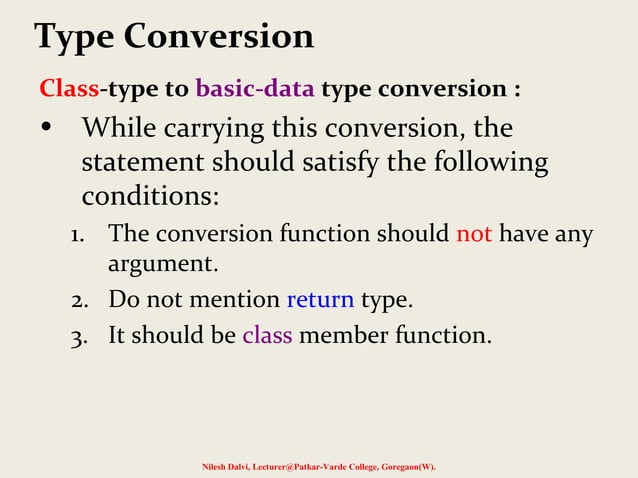 Type Conversion

Class-type to basic-data type conversion :

• While carrying this conversion, the statement should satisfy the following conditions:

1. The conversion function should not have any argument.
2. Do not mention return type.
3. It should be class member function.

Nilesh Dalvi, Lecturer@Patkar-Varde College, Goregaon(W).